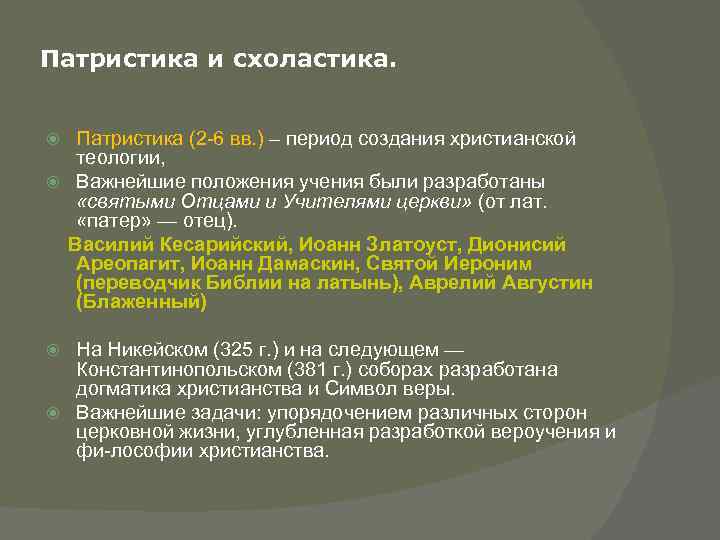 Патристика и схоластика.

Патристика (2-6 вв.) – период создания христианской теологии,

Важнейшие положения учения были разработаны «святыми Отцами и Учителями церкви» (от лат. «патер» — отец).

Василий Кесарийский, Иоанн Златоуст, Дионисий Ареопагит, Иоанн Дамаскин, Святой Иероним (переводчик Библии на латынь), Аврелий Августин (Блаженный)

На Никейском (325 г.) и на следующем — Константинопольском (381 г.) соборах разработана догматика христианства и Символ веры.

Важнейшие задачи: упорядочением различных сторон церковной жизни, углубленная разработкой вероучения и фи-лософии христианства.